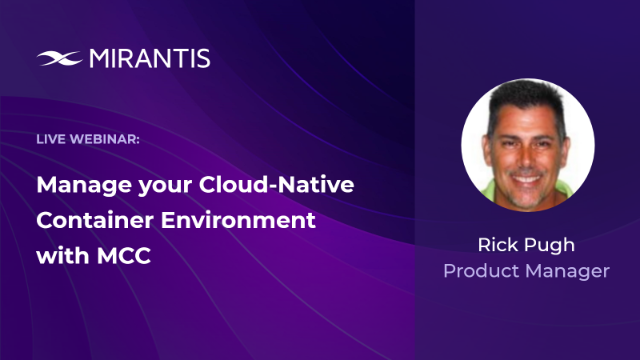 MIRANTIS

LIVE WEBINAR:

Manage your Cloud-Native Container Environment with MCC

Rick Pugh
Product Manager